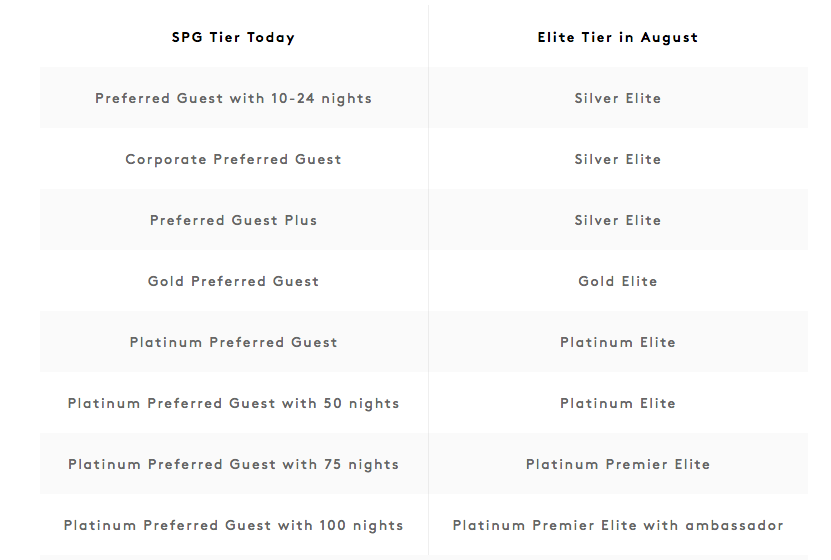 | SPG Tier Today | Elite Tier in August |
|---|---|
| Preferred Guest with 10-24 nights | Silver Elite |
| Corporate Preferred Guest | Silver Elite |
| Preferred Guest Plus | Silver Elite |
| Gold Preferred Guest | Gold Elite |
| Platinum Preferred Guest | Platinum Elite |
| Platinum Preferred Guest with 50 nights | Platinum Elite |
| Platinum Preferred Guest with 75 nights | Platinum Premier Elite |
| Platinum Preferred Guest with 100 nights | Platinum Premier Elite with ambassador |